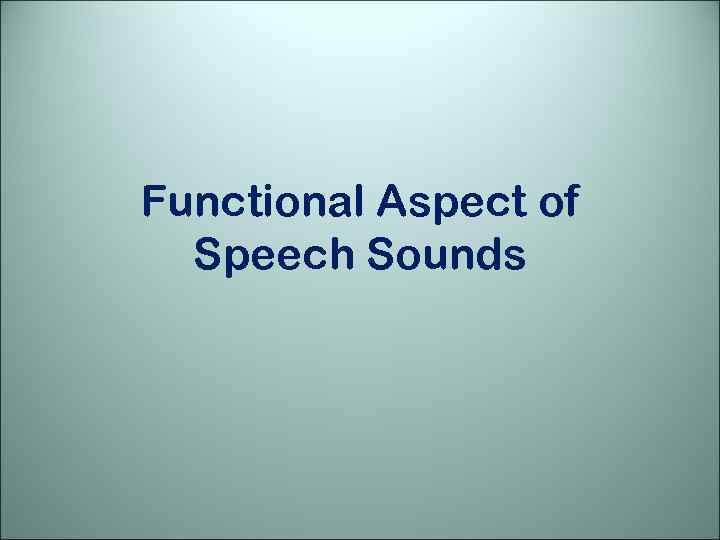 Functional Aspect of Speech Sounds